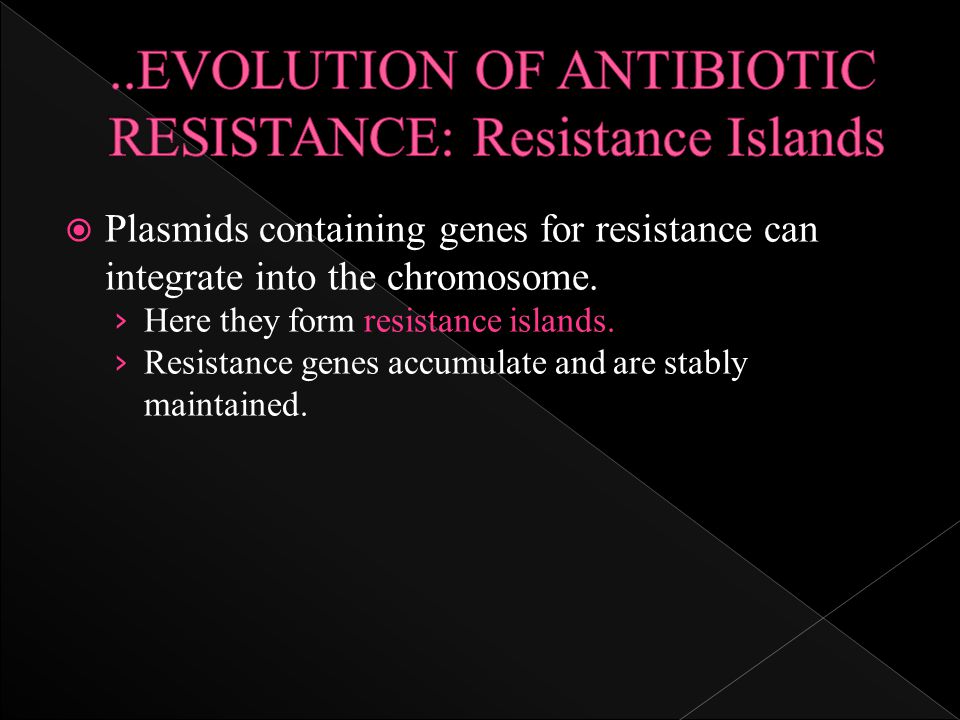 ..EVOLUTION OF ANTIBIOTIC RESISTANCE: Resistance Islands

Plasmids containing genes for resistance can integrate into the chromosome.

› Here they form resistance islands.

› Resistance genes accumulate and are stably maintained.